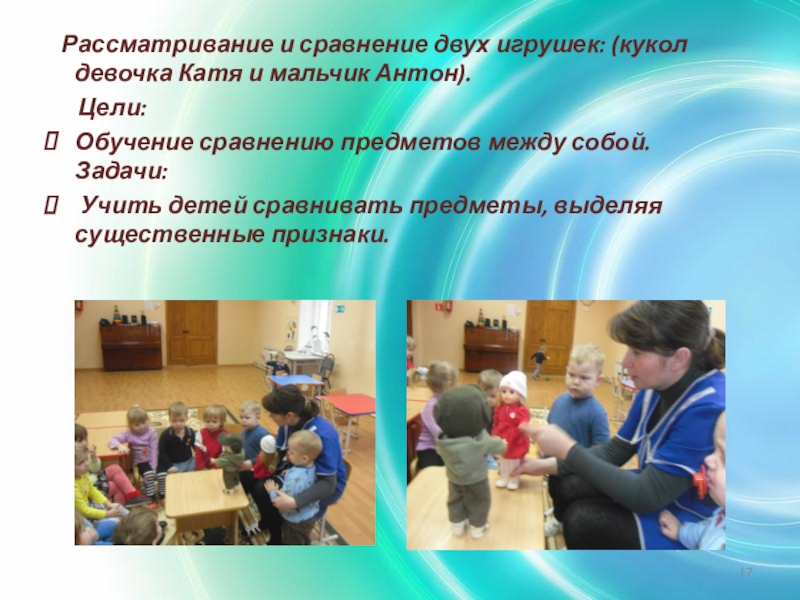 Рассматривание и сравнение двух игрушек: (кукол девочка Катя и мальчик Антон).

Цели:

 Обучение сравнению предметов между собой.
Задачи:

 Учить детей сравнивать предметы, выделяя существенные признаки.

17